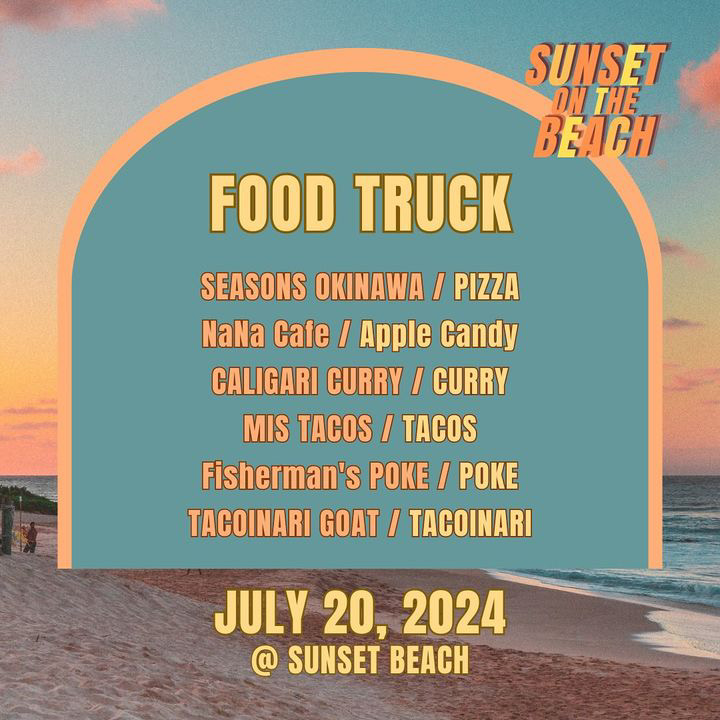 SUNSET ON THE BEACH

FOOD TRUCK

SEASONS OKINAWA / PIZZA
NaNa Cafe / Apple Candy
CALIGARI CURRY / CURRY
MIS TACOS / TACOS
Fisherman's POKE / POKE
TACOINARI GOAT / TACOINARI

JULY 20, 2024
@ SUNSET BEACH